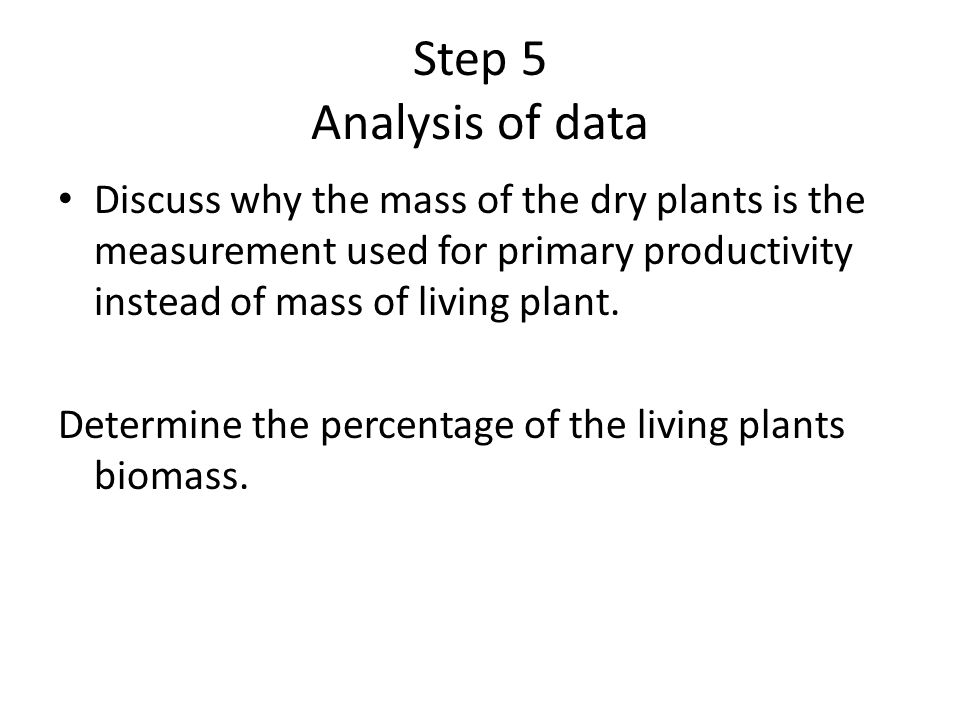 Step 5
Analysis of data

• Discuss why the mass of the dry plants is the measurement used for primary productivity instead of mass of living plant.

Determine the percentage of the living plants biomass.